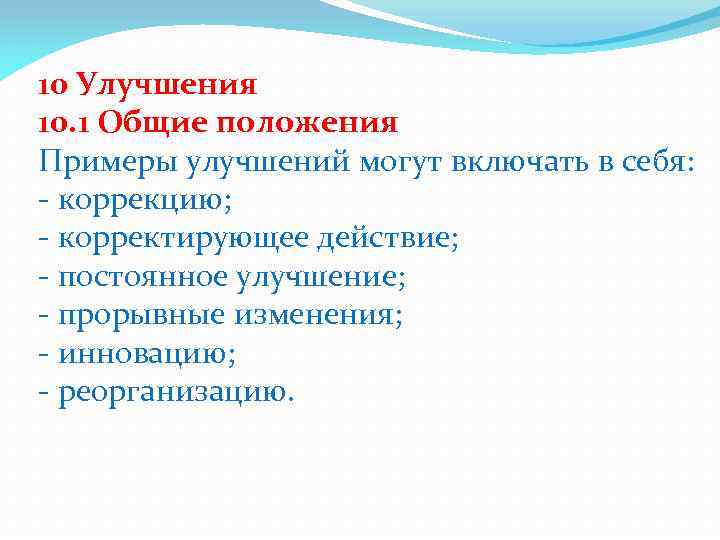 10 Улучшения
10.1 Общие положения
Примеры улучшений могут включать в себя:
- коррекцию;
- корректирующее действие;
- постоянное улучшение;
- прорывные изменения;
- инновацию;
- реорганизацию.